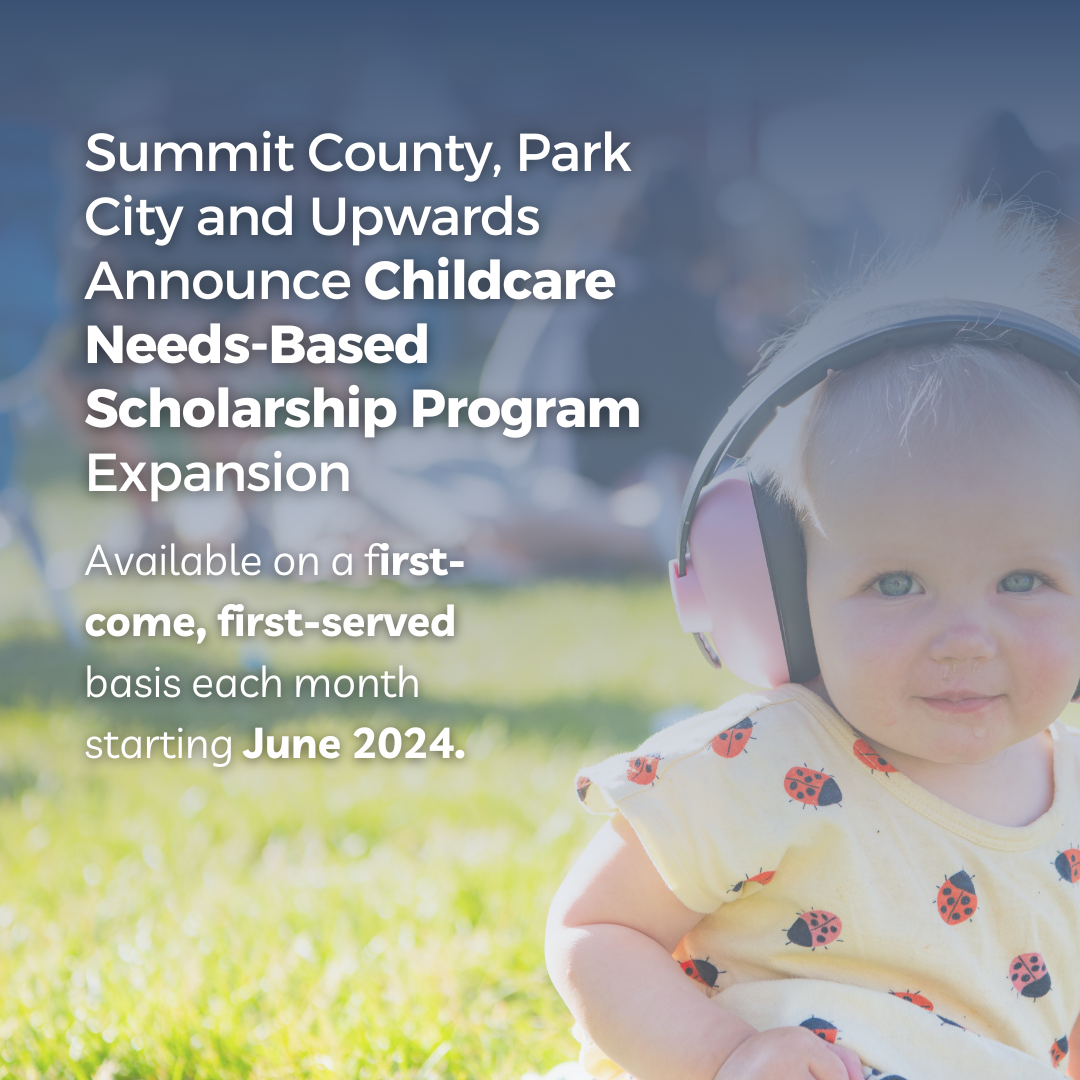 Summit County, Park City and Upwards Announce Childcare Needs-Based Scholarship Program Expansion

Available on a first-come, first-served basis each month starting June 2024.